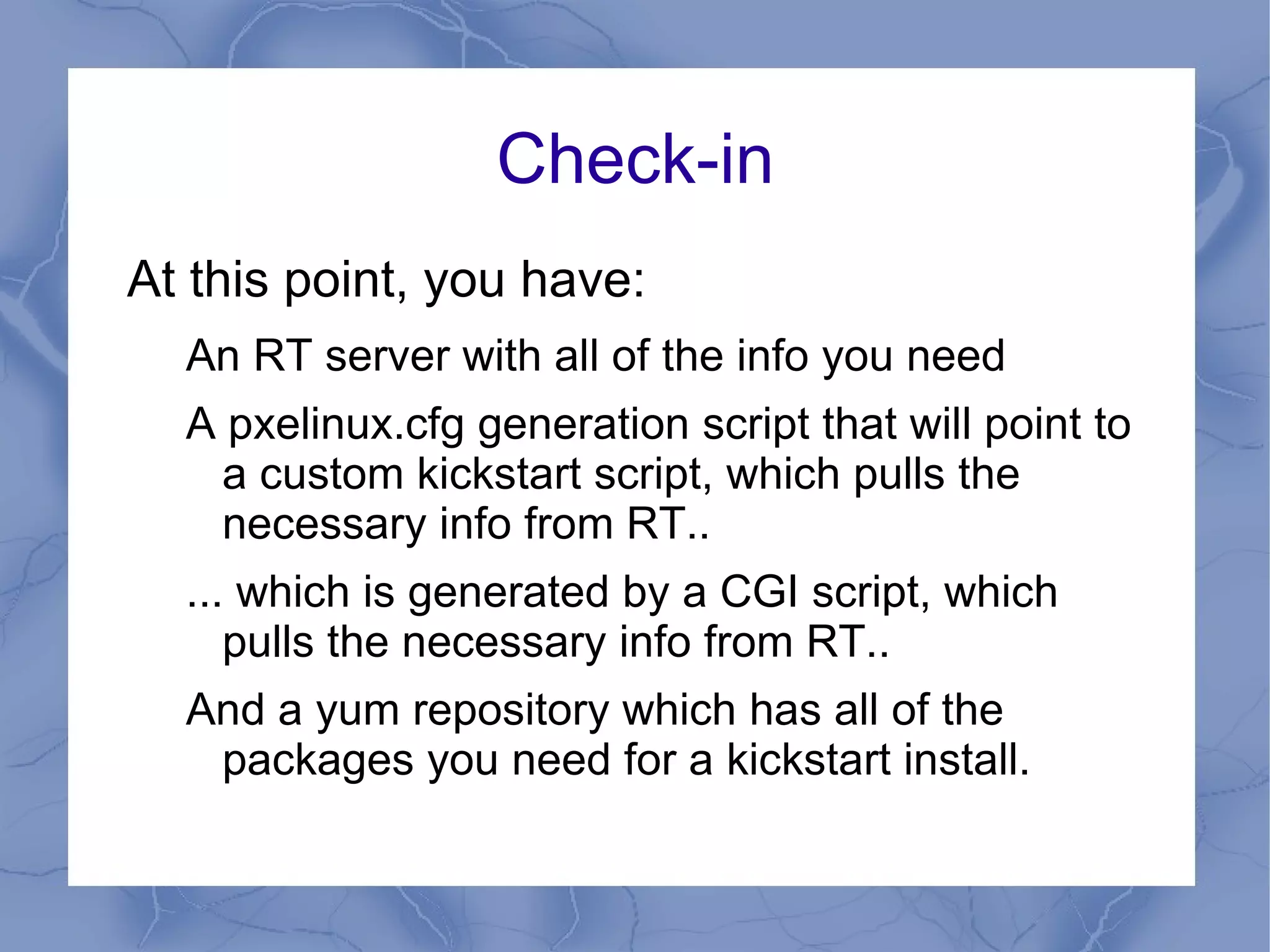 Check-in

At this point, you have:

An RT server with all of the info you need

A pxelinux.cfg generation script that will point to a custom kickstart script, which pulls the necessary info from RT..

... which is generated by a CGI script, which pulls the necessary info from RT..

And a yum repository which has all of the packages you need for a kickstart install.